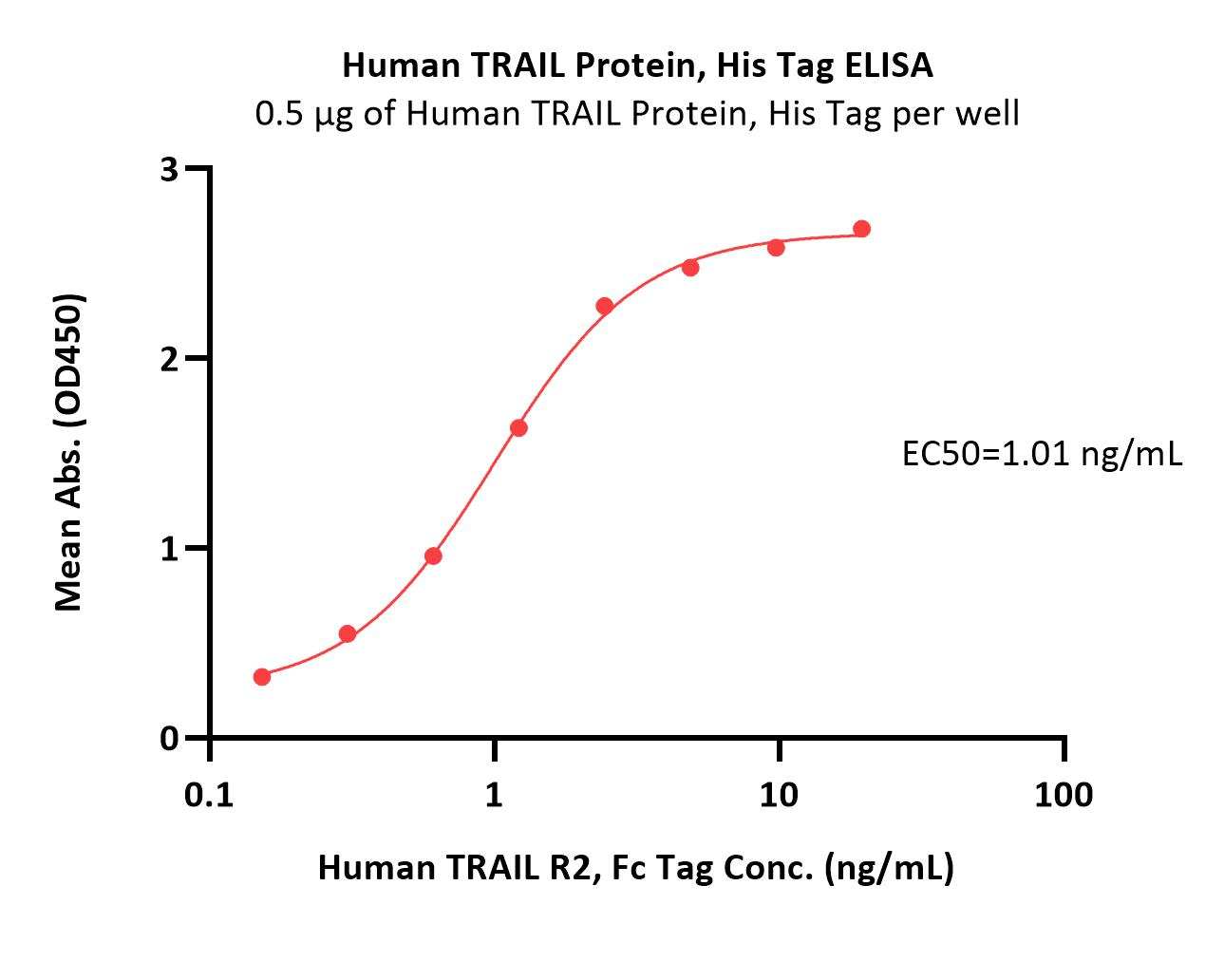 Human TRAIL Protein, His Tag ELISA
0.5 μg of Human TRAIL Protein, His Tag per well

Mean Abs. (OD450)

3
2
1
0

EC50=1.01 ng/mL

0.1
1
10
100

Human TRAIL R2, Fc Tag Conc. (ng/mL)